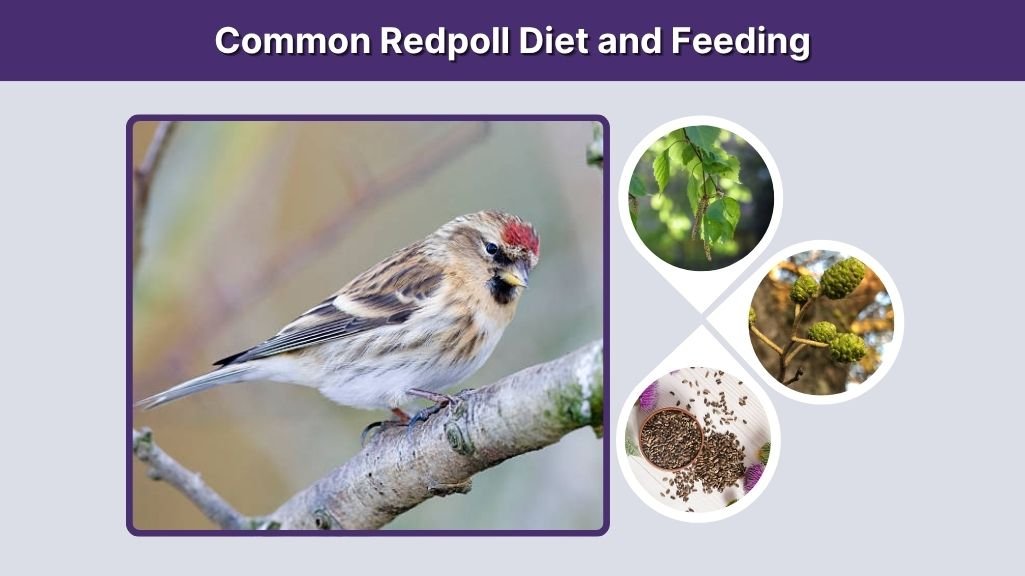 Common Redpoll Diet and Feeding